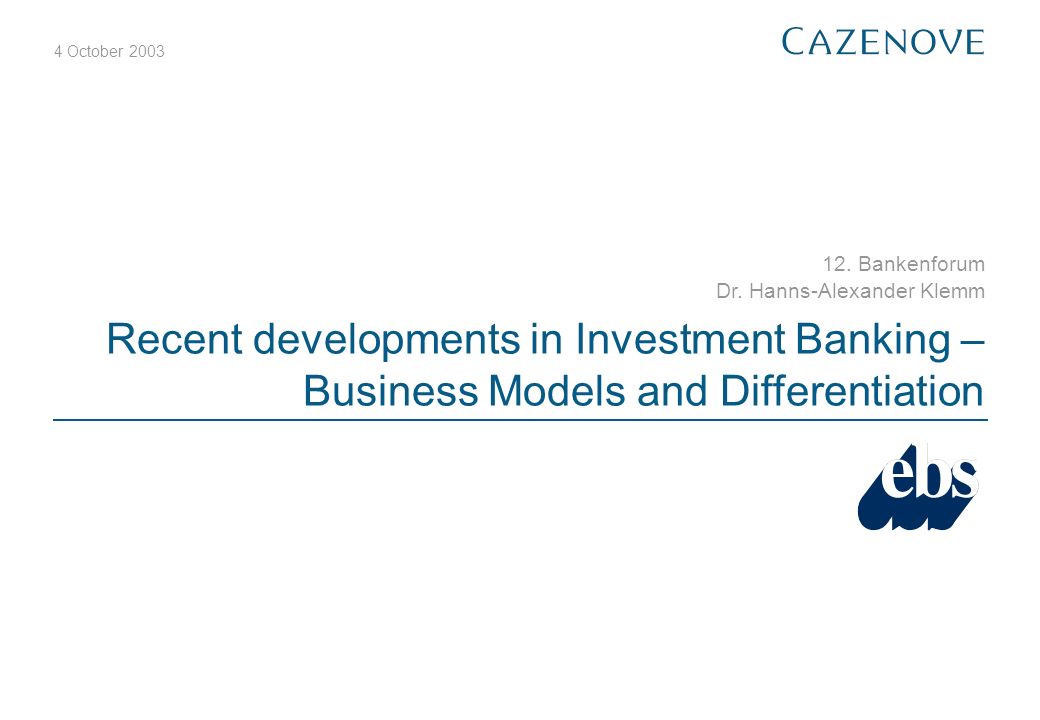 4 October 2003

CAZENOVE

12. Bankenforum
Dr. Hanns-Alexander Klemm

Recent developments in Investment Banking – Business Models and Differentiation

ebs